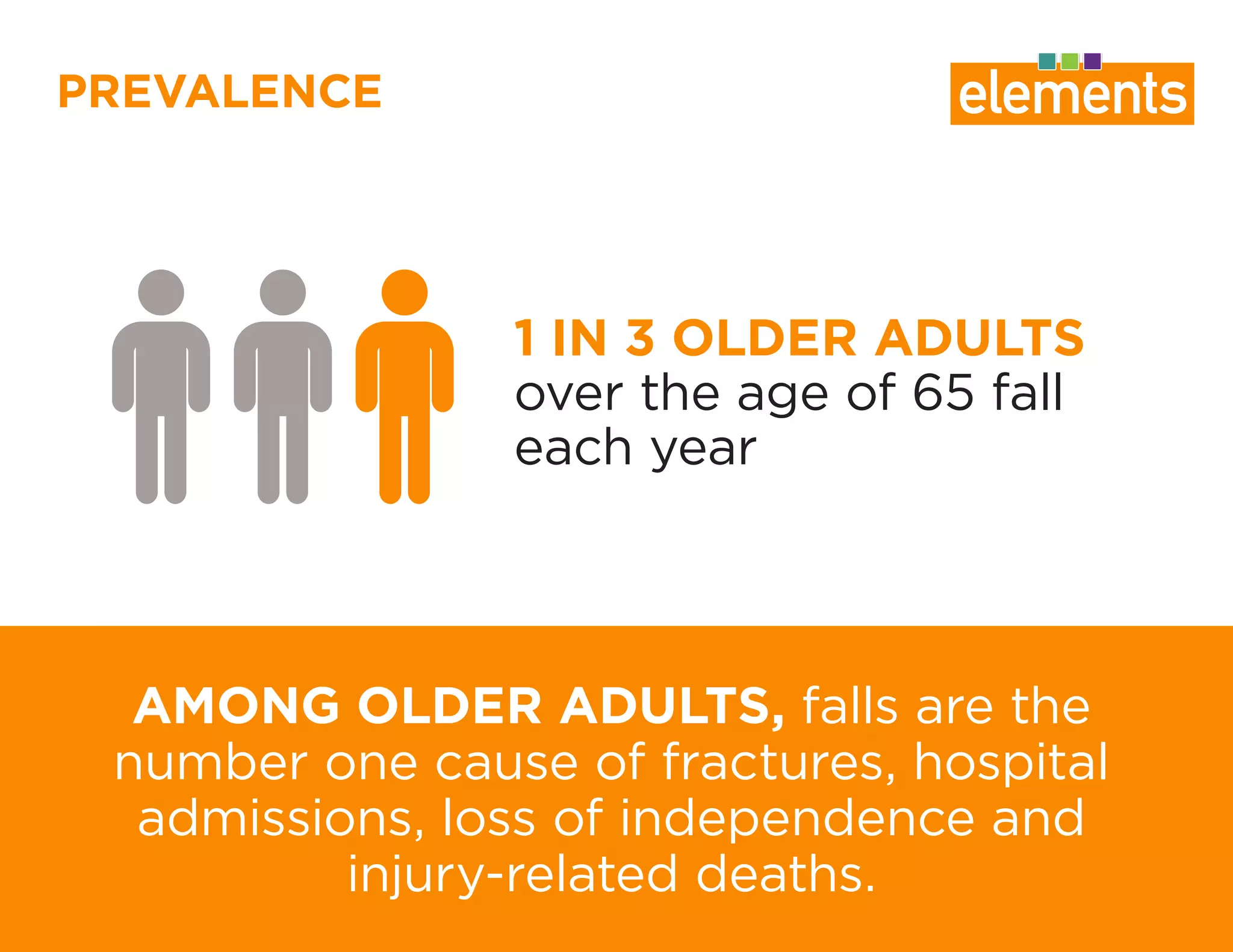 PREVALENCE

elements

1 IN 3 OLDER ADULTS over the age of 65 fall each year

AMONG OLDER ADULTS, falls are the number one cause of fractures, hospital admissions, loss of independence and injury-related deaths.